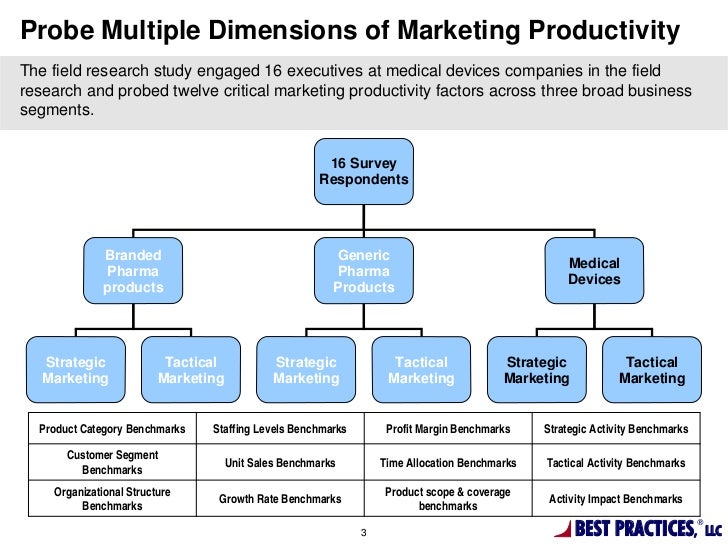 Probe Multiple Dimensions of Marketing Productivity

The field research study engaged 16 executives at medical devices companies in the field research and probed twelve critical marketing productivity factors across three broad business segments.

16 Survey Respondents

Branded Pharma products

Generic Pharma Products

Medical Devices

Strategic Marketing

Tactical Marketing

Strategic Marketing

Tactical Marketing

Strategic Marketing

Tactical Marketing

| Product Category Benchmarks | Staffing Levels Benchmarks | Profit Margin Benchmarks | Strategic Activity Benchmarks |
|---|---|---|---|
| Customer Segment Benchmarks | Unit Sales Benchmarks | Time Allocation Benchmarks | Tactical Activity Benchmarks |
| Organizational Structure Benchmarks | Growth Rate Benchmarks | Product scope & coverage benchmarks | Activity Impact Benchmarks |

3

BEST PRACTICES,® LLC